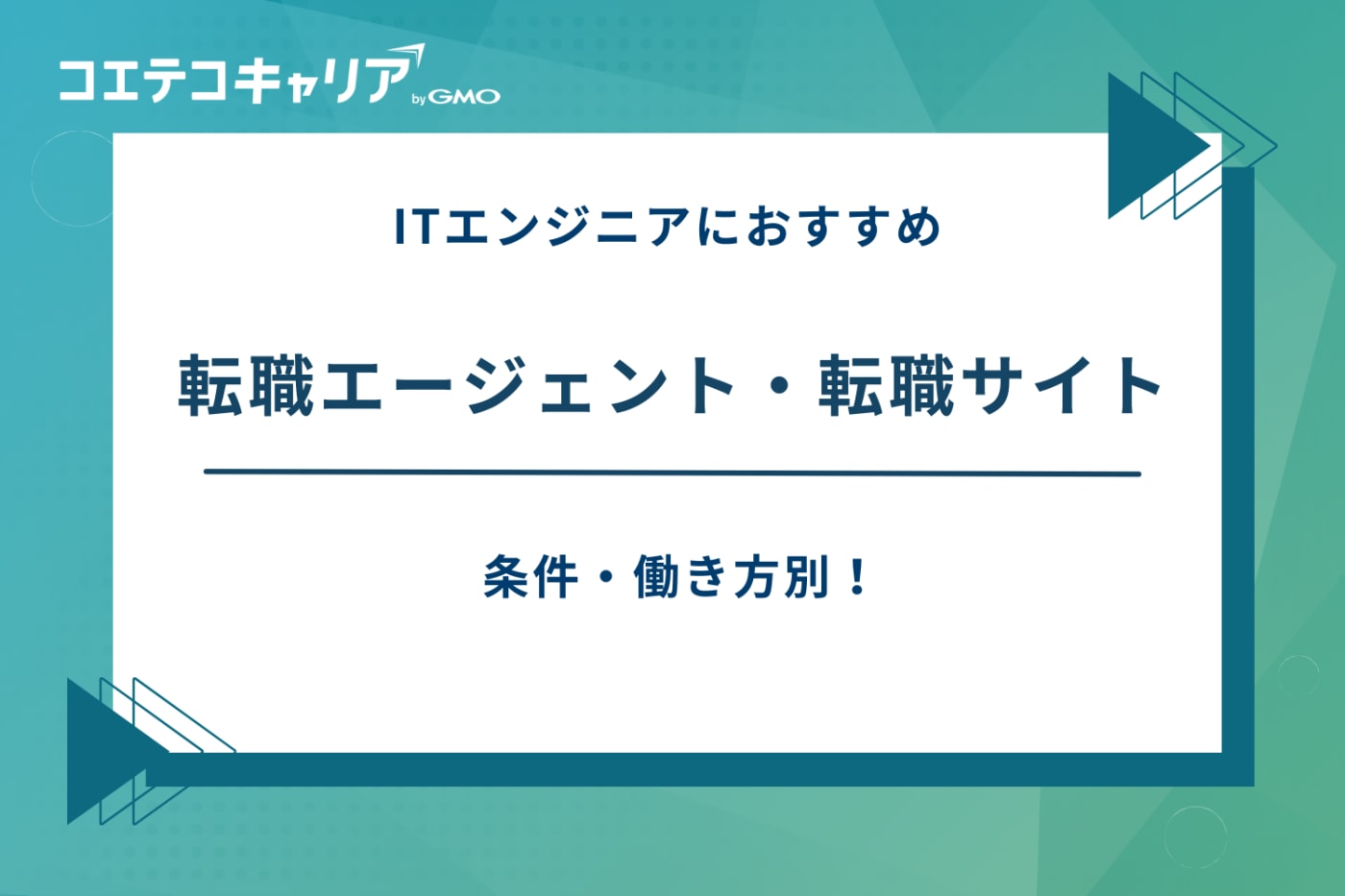 コエテコキャリア by GMO

ITエンジニアにおすすめ

転職エージェント・転職サイト

条件・働き方別！